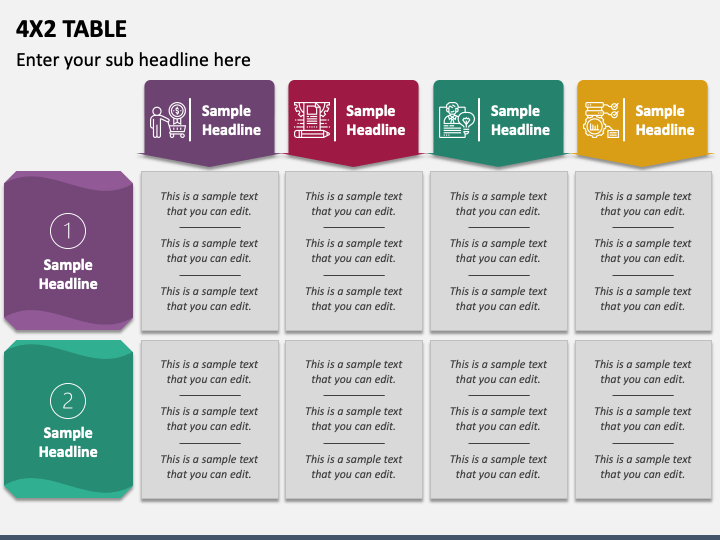 4X2 TABLE

Enter your sub headline here

| | Sample Headline | Sample Headline | Sample Headline | Sample Headline |
|---|---|---|---|---|
| 1 Sample Headline | This is a sample text that you can edit. This is a sample text that you can edit. This is a sample text that you can edit. | This is a sample text that you can edit. This is a sample text that you can edit. This is a sample text that you can edit. | This is a sample text that you can edit. This is a sample text that you can edit. This is a sample text that you can edit. | This is a sample text that you can edit. This is a sample text that you can edit. This is a sample text that you can edit. |
| 2 Sample Headline | This is a sample text that you can edit. This is a sample text that you can edit. This is a sample text that you can edit. | This is a sample text that you can edit. This is a sample text that you can edit. This is a sample text that you can edit. | This is a sample text that you can edit. This is a sample text that you can edit. This is a sample text that you can edit. | This is a sample text that you can edit. This is a sample text that you can edit. This is a sample text that you can edit. |